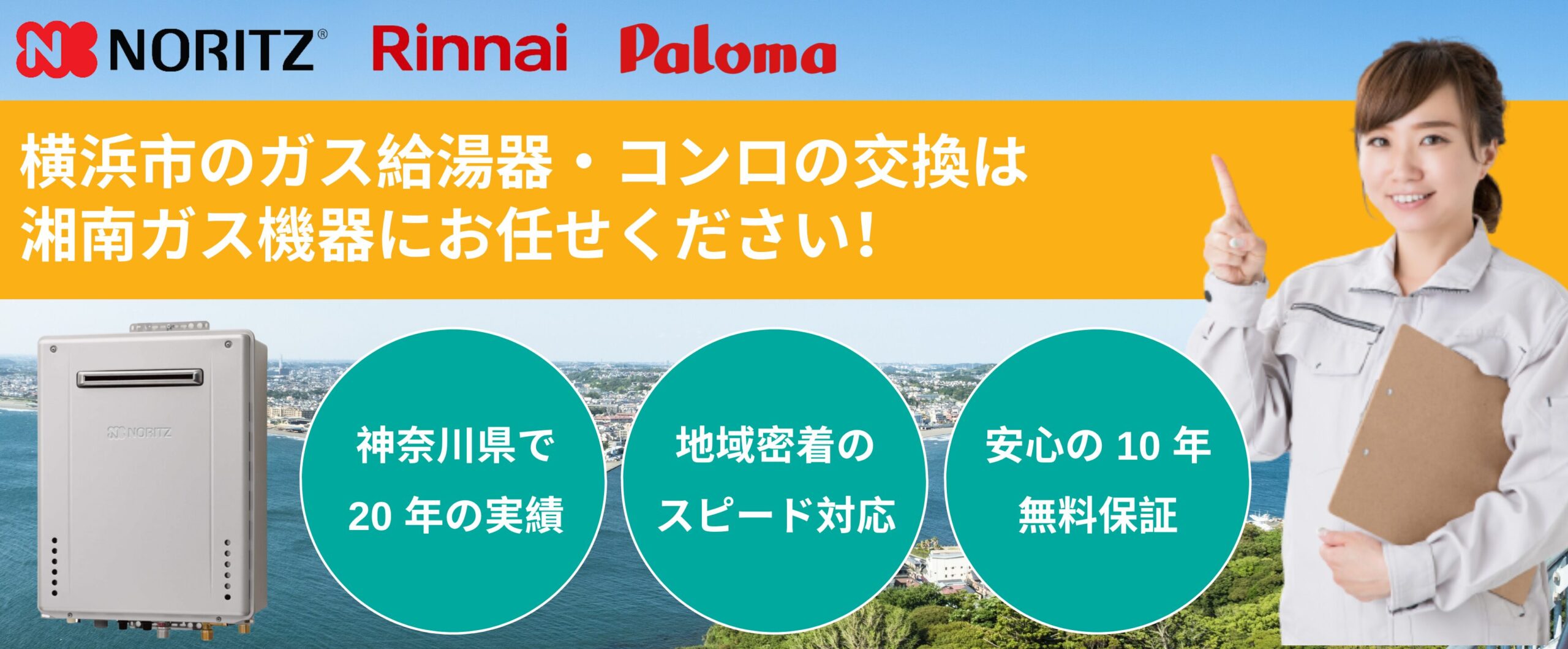 NORITZ® Rinnai Paloma

横浜市のガス給湯器・コンロの交換は
湘南ガス機器にお任せください!

NORITZ

神奈川県で
20 年の実績

地域密着の
スピード対応

安心の 10 年
無料保証